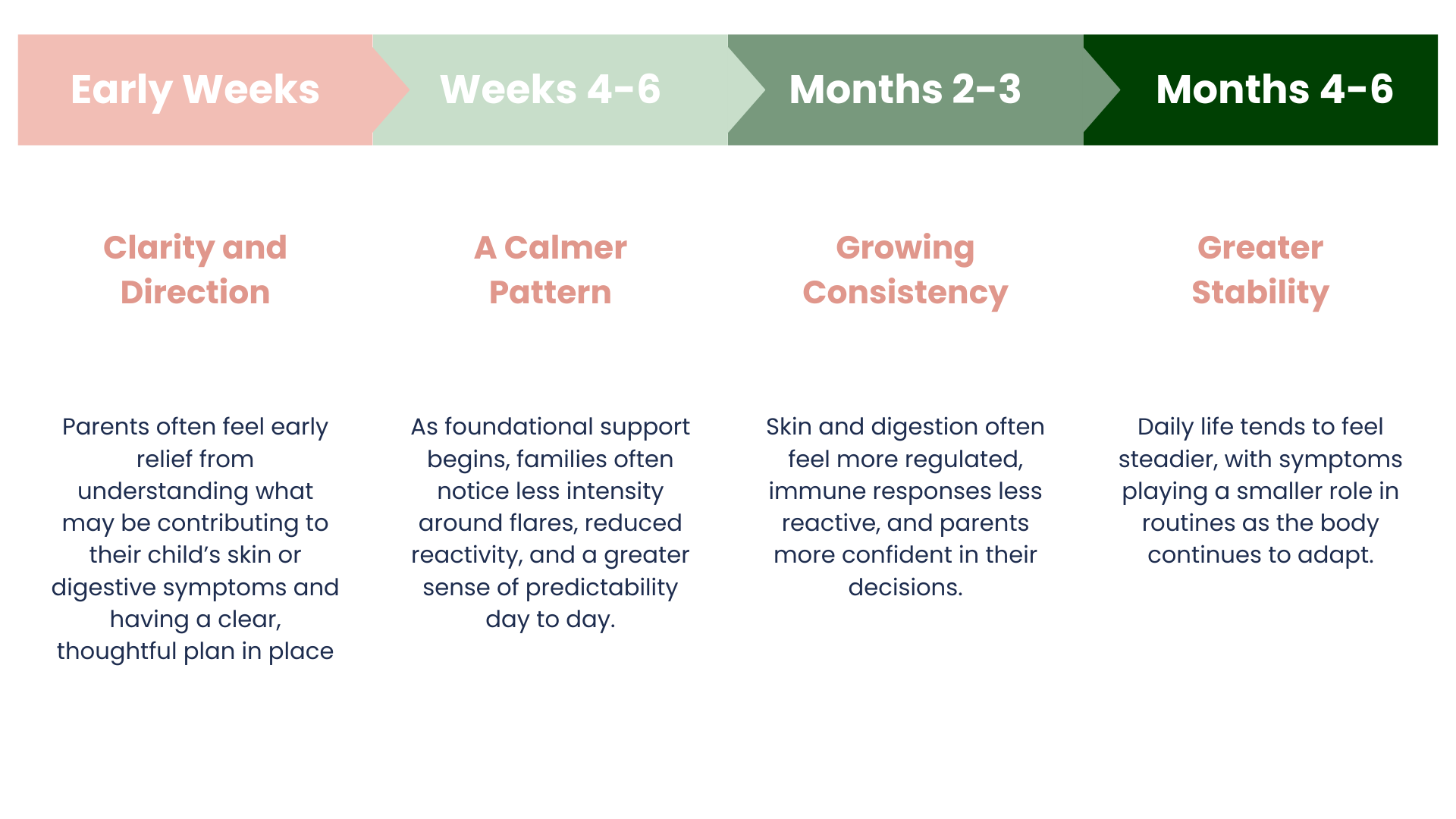 Early Weeks

Clarity and Direction

Parents often feel early relief from understanding what may be contributing to their child's skin or digestive symptoms and having a clear, thoughtful plan in place

Weeks 4-6

A Calmer Pattern

As foundational support begins, families often notice less intensity around flares, reduced reactivity, and a greater sense of predictability day to day.

Months 2-3

Growing Consistency

Skin and digestion often feel more regulated, immune responses less reactive, and parents more confident in their decisions.

Months 4-6

Greater Stability

Daily life tends to feel steadier, with symptoms playing a smaller role in routines as the body continues to adapt.